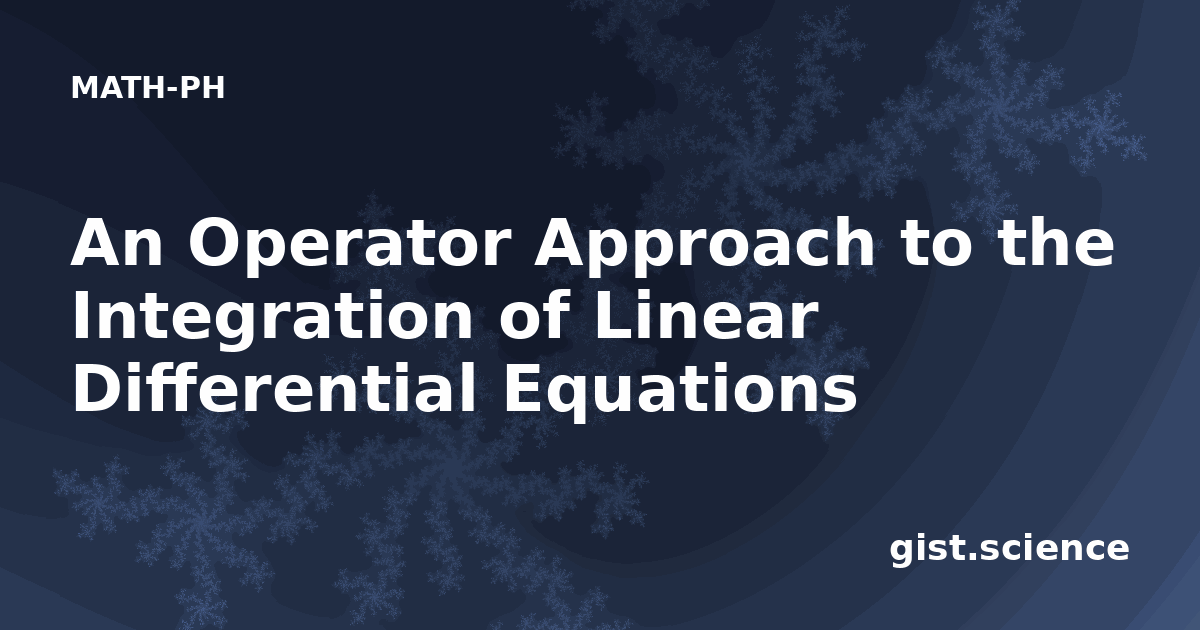 MATH-PH

An Operator Approach to the Integration of Linear Differential Equations

gist.science